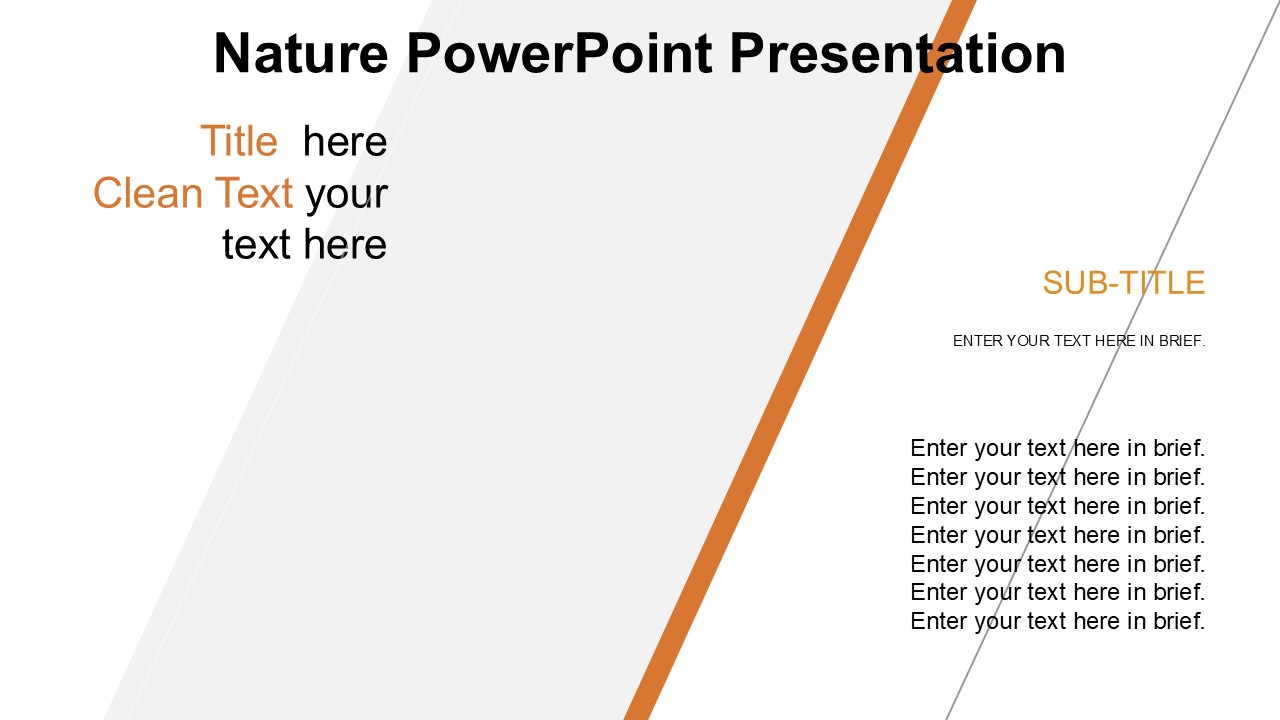 Nature PowerPoint Presentation

Title here
Clean Text your
text here

SUB-TITLE

ENTER YOUR TEXT HERE IN BRIEF.

Enter your text here in brief.
Enter your text here in brief.
Enter your text here in brief.
Enter your text here in brief.
Enter your text here in brief.
Enter your text here in brief.
Enter your text here in brief.